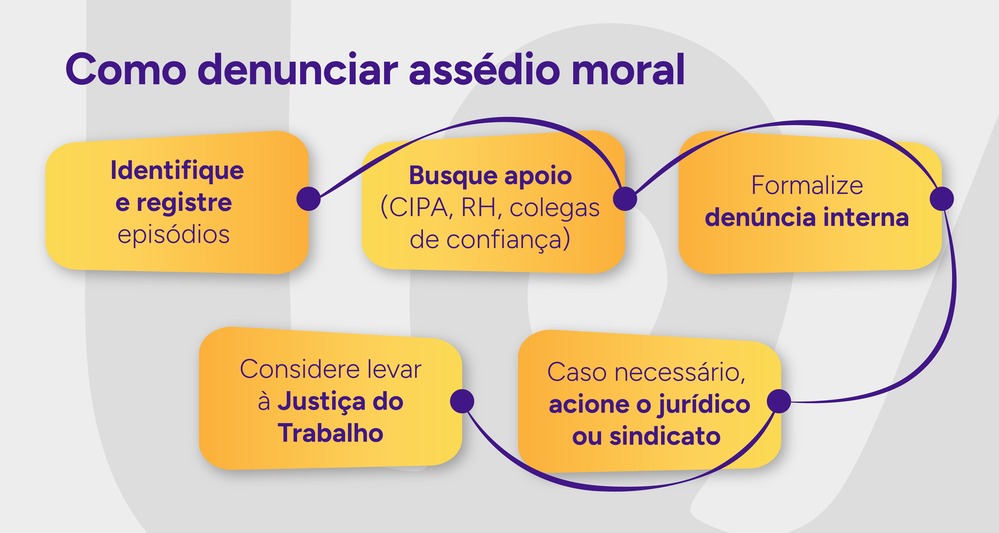 Como denunciar assédio moral

Identifique e registre episódios

Busque apoio (CIPA, RH, colegas de confiança)

Formalize denúncia interna

Caso necessário, acione o jurídico ou sindicato

Considere levar à Justiça do Trabalho